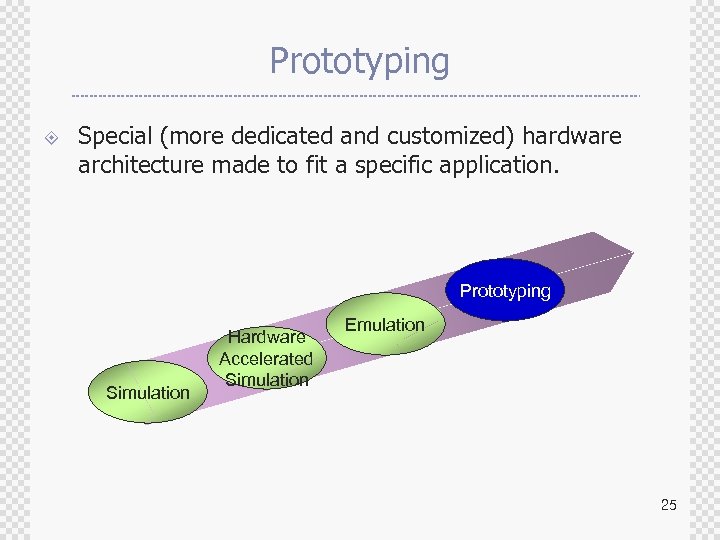 Prototyping

Special (more dedicated and customized) hardware architecture made to fit a specific application.

Simulation

Hardware Accelerated Simulation

Emulation

Prototyping

25